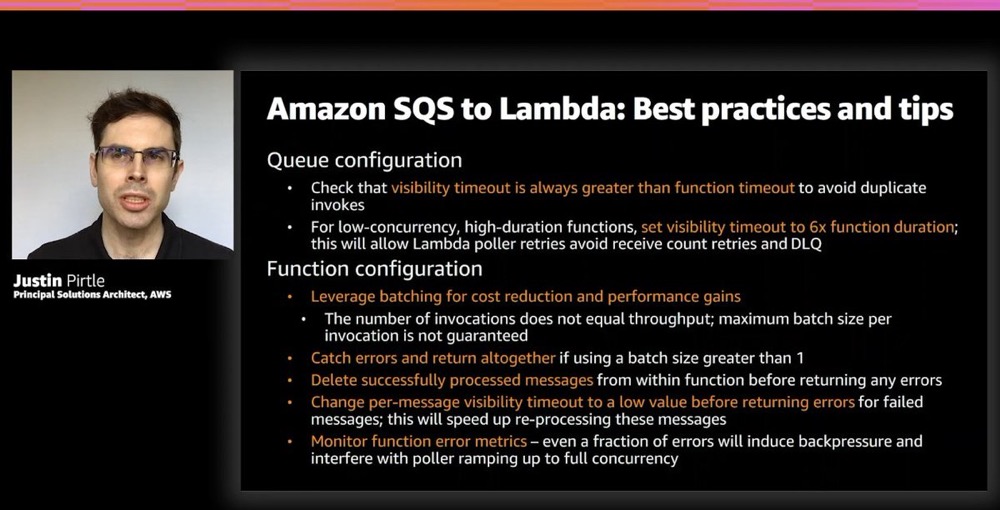 Justin Pirtle
Principal Solutions Architect, AWS

Amazon SQS to Lambda: Best practices and tips

Queue configuration

• Check that visibility timeout is always greater than function timeout to avoid duplicate invokes

• For low-concurrency, high-duration functions, set visibility timeout to 6x function duration; this will allow Lambda poller retries avoid receive count retries and DLQ

Function configuration

• Leverage batching for cost reduction and performance gains

• The number of invocations does not equal throughput; maximum batch size per invocation is not guaranteed

• Catch errors and return altogether if using a batch size greater than 1

• Delete successfully processed messages from within function before returning any errors

• Change per-message visibility timeout to a low value before returning errors for failed messages; this will speed up re-processing these messages

• Monitor function error metrics – even a fraction of errors will induce backpressure and interfere with poller ramping up to full concurrency